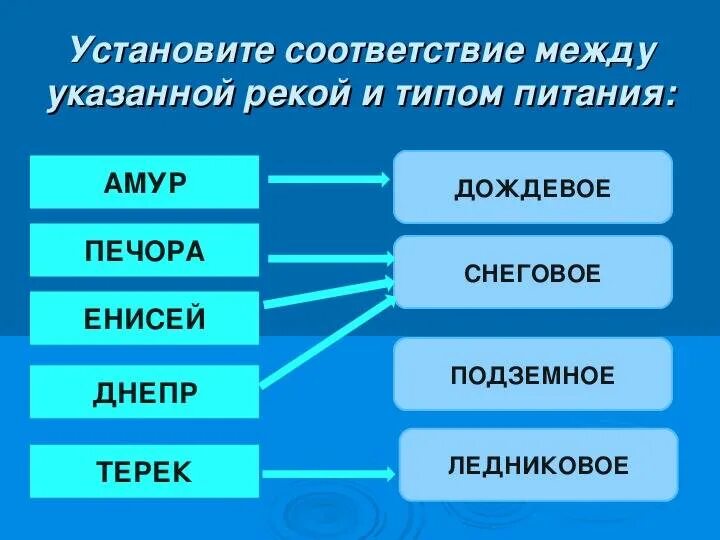 Установите соответствие между указанной рекой и типом питания:

АМУР

ПЕЧОРА

ЕНИСЕЙ

ДНЕПР

ТЕРЕК

ДОЖДЕВОЕ

СНЕГОВОЕ

ПОДЗЕМНОЕ

ЛЕДНИКОВОЕ